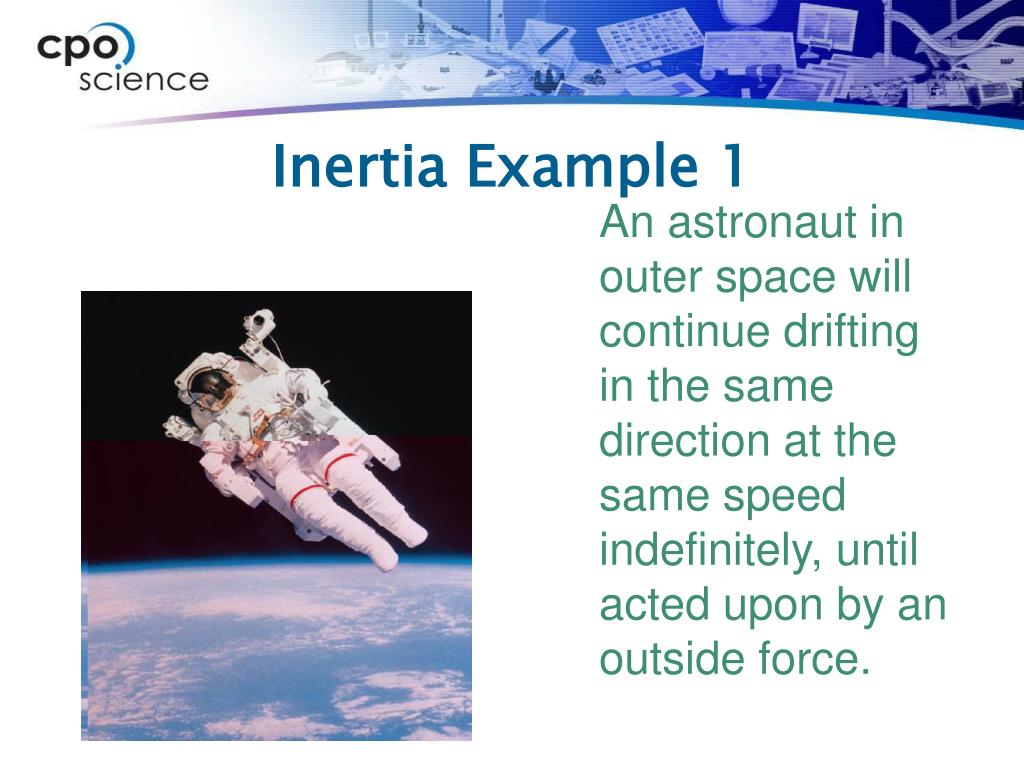 cpo science

Inertia Example 1

An astronaut in outer space will continue drifting in the same direction at the same speed indefinitely, until acted upon by an outside force.